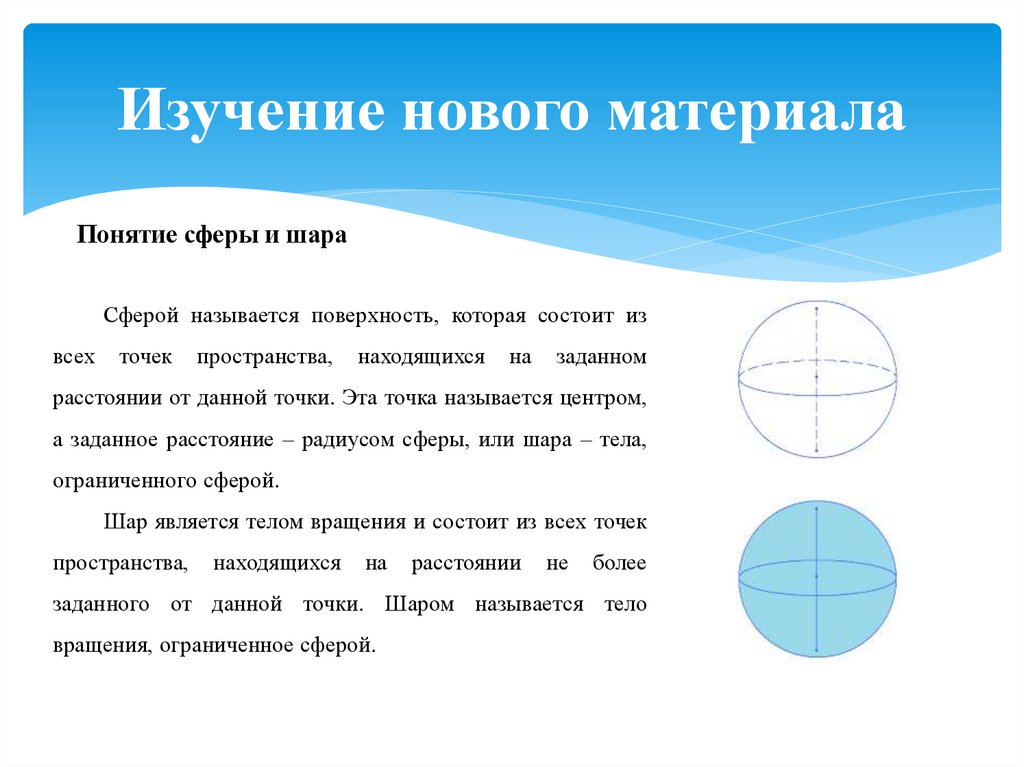 Изучение нового материала

Понятие сферы и шара

Сферой называется поверхность, которая состоит из всех точек пространства, находящихся на заданном расстоянии от данной точки. Эта точка называется центром, а заданное расстояние – радиусом сферы, или шара – тела, ограниченного сферой.

Шар является телом вращения и состоит из всех точек пространства, находящихся на расстоянии не более заданного от данной точки. Шаром называется тело вращения, ограниченное сферой.